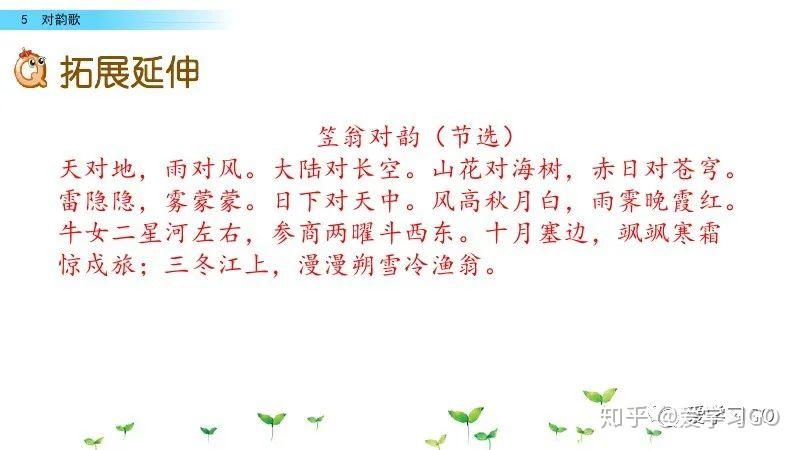 5 对韵歌

拓展延伸

笠翁对韵（节选）

天对地，雨对风。大陆对长空。山花对海树，赤日对苍穹。雷隐隐，雾蒙蒙。日下对天中。风高秋月白，雨霁晚霞红。牛女二星河左右，参商两曜斗西东。十月塞边，飒飒寒霜惊戍旅；三冬江上，漫漫朔雪冷渔翁。

知乎 @爱学习GO